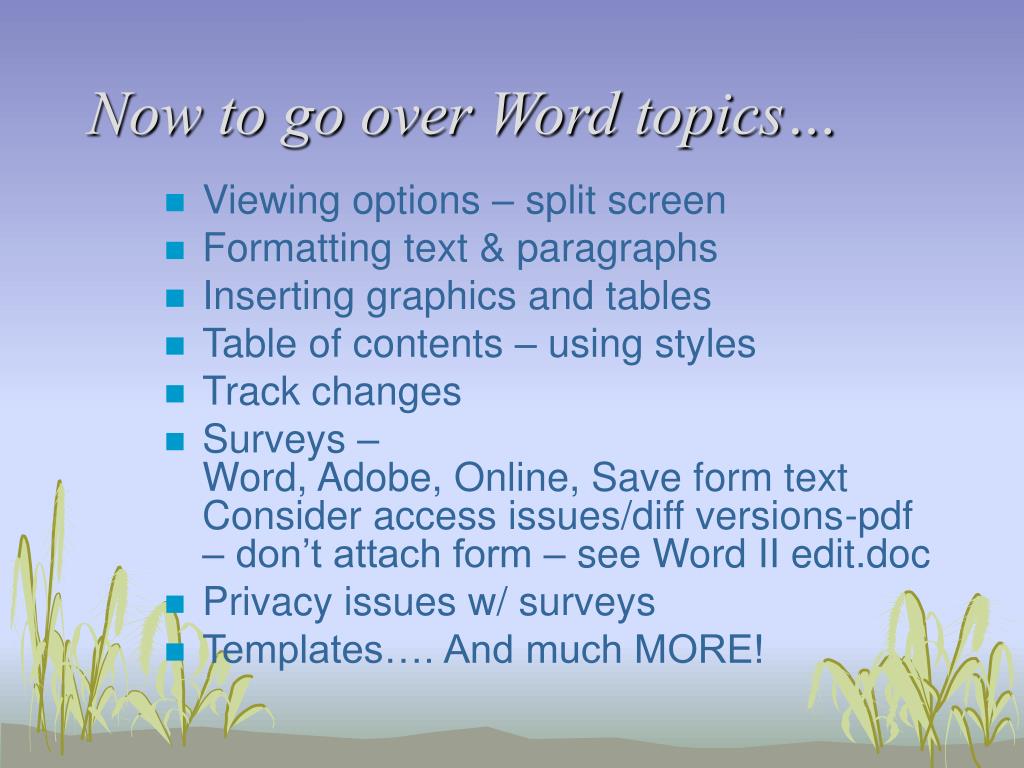 Now to go over Word topics…

- Viewing options – split screen
- Formatting text & paragraphs
- Inserting graphics and tables
- Table of contents – using styles
- Track changes
- Surveys –
Word, Adobe, Online, Save form text
Consider access issues/diff versions-pdf – don’t attach form – see Word II edit.doc
- Privacy issues w/ surveys
- Templates…. And much MORE!